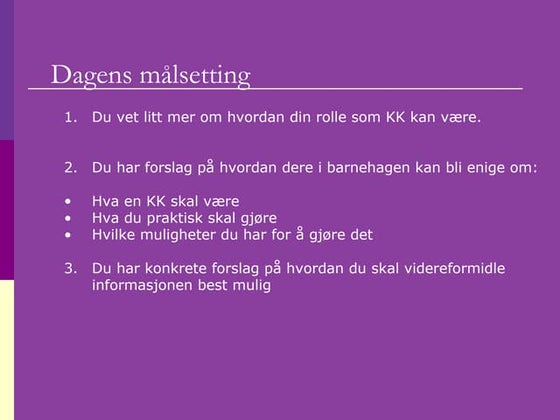 Dagens målsetting

1. Du vet litt mer om hvordan din rolle som KK kan være.

2. Du har forslag på hvordan dere i barnehagen kan bli enige om:

• Hva en KK skal være
• Hva du praktisk skal gjøre
• Hvilke muligheter du har for å gjøre det

3. Du har konkrete forslag på hvordan du skal videreformidle informasjonen best mulig